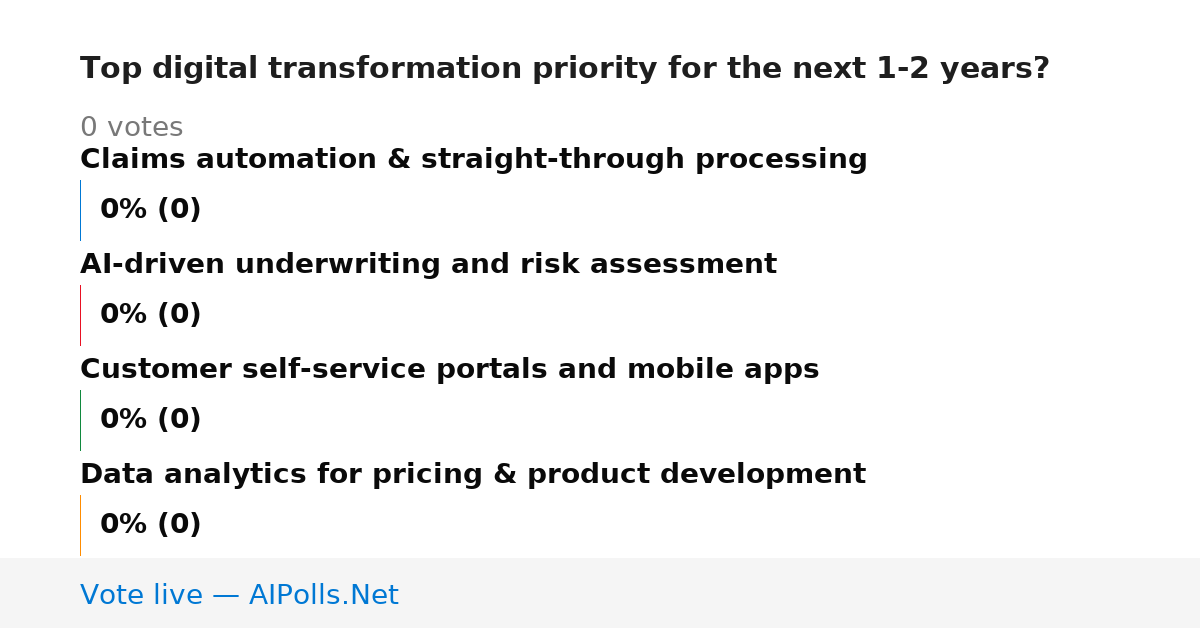 Top digital transformation priority for the next 1-2 years?

0 votes

Claims automation & straight-through processing

0% (0)

AI-driven underwriting and risk assessment

0% (0)

Customer self-service portals and mobile apps

0% (0)

Data analytics for pricing & product development

0% (0)

Vote live — AIPolls.Net